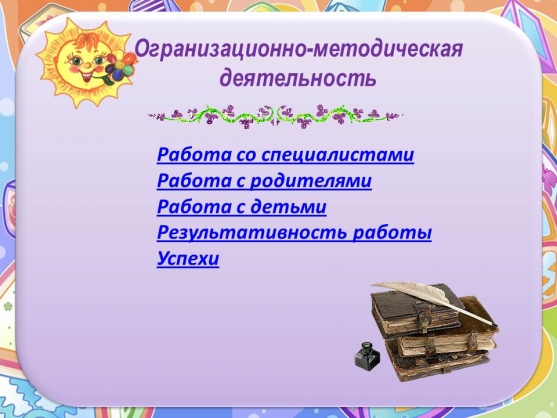 Огранизационно-методическая деятельность

Работа со специалистами
Работа с родителями
Работа с детьми
Результативность работы
Успехи